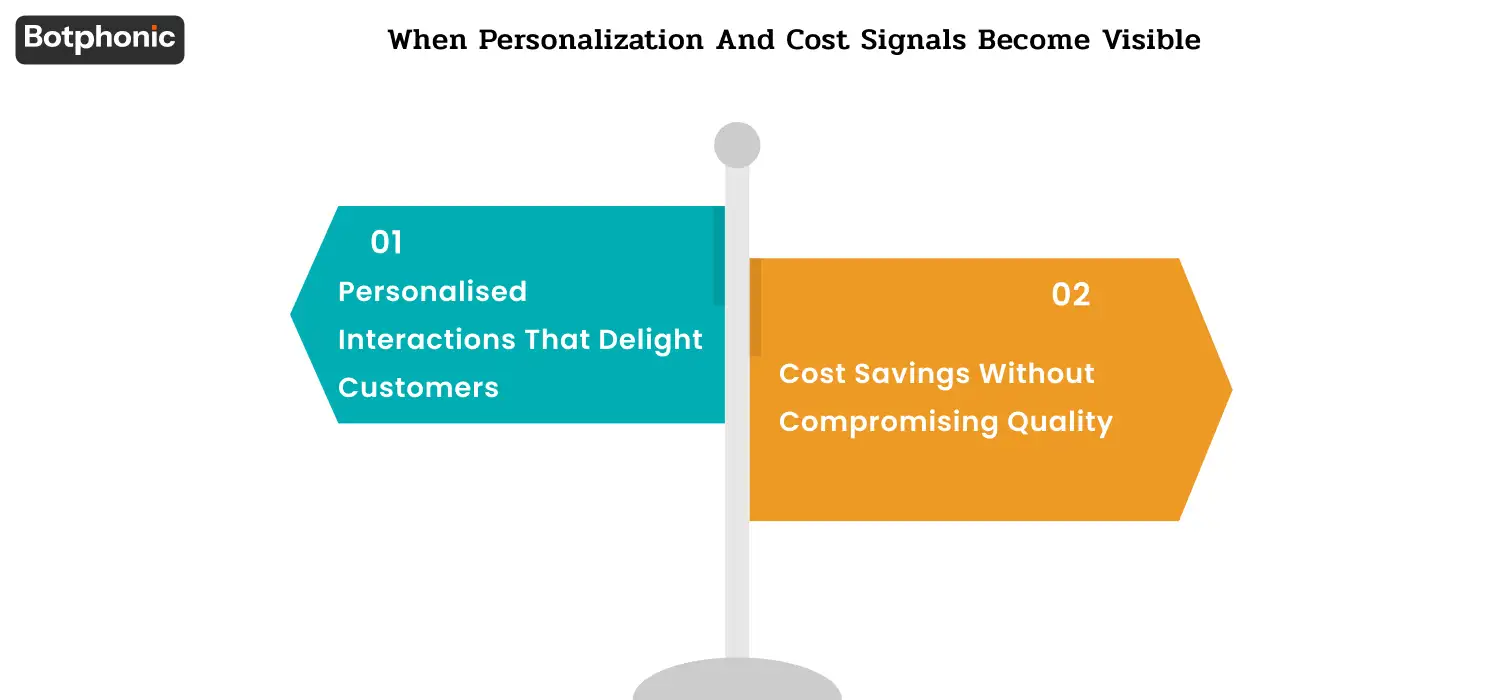 Botphonic

When Personalization And Cost Signals Become Visible

01

Personalised Interactions That Delight Customers

02

Cost Savings Without Compromising Quality